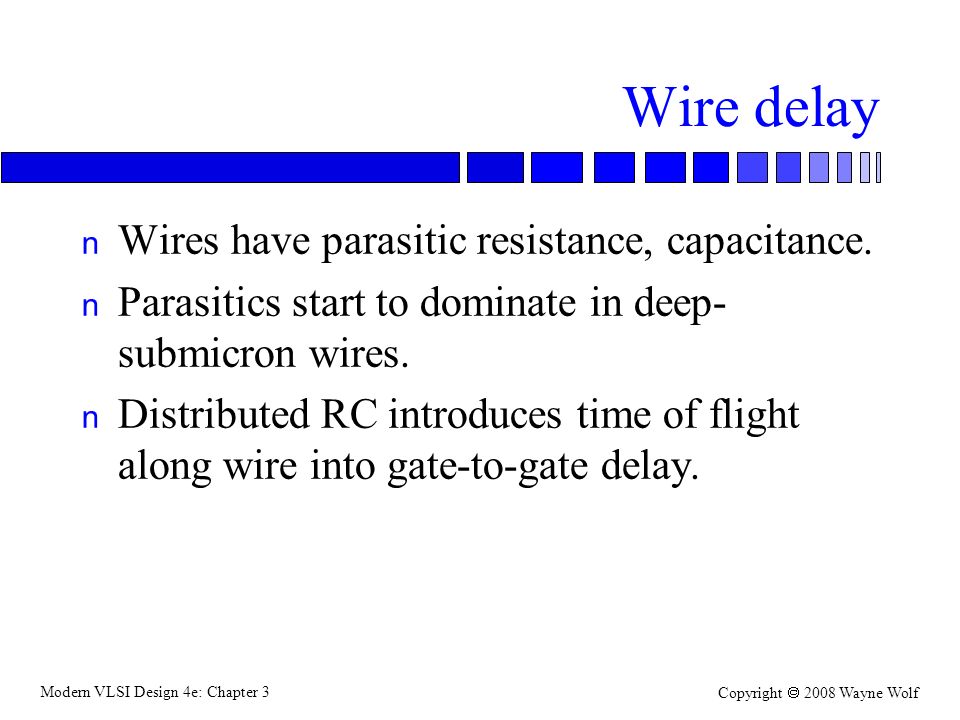 Wire delay

n Wires have parasitic resistance, capacitance.

n Parasitics start to dominate in deep-submicron wires.

n Distributed RC introduces time of flight along wire into gate-to-gate delay.

Modern VLSI Design 4e: Chapter 3

Copyright © 2008 Wayne Wolf